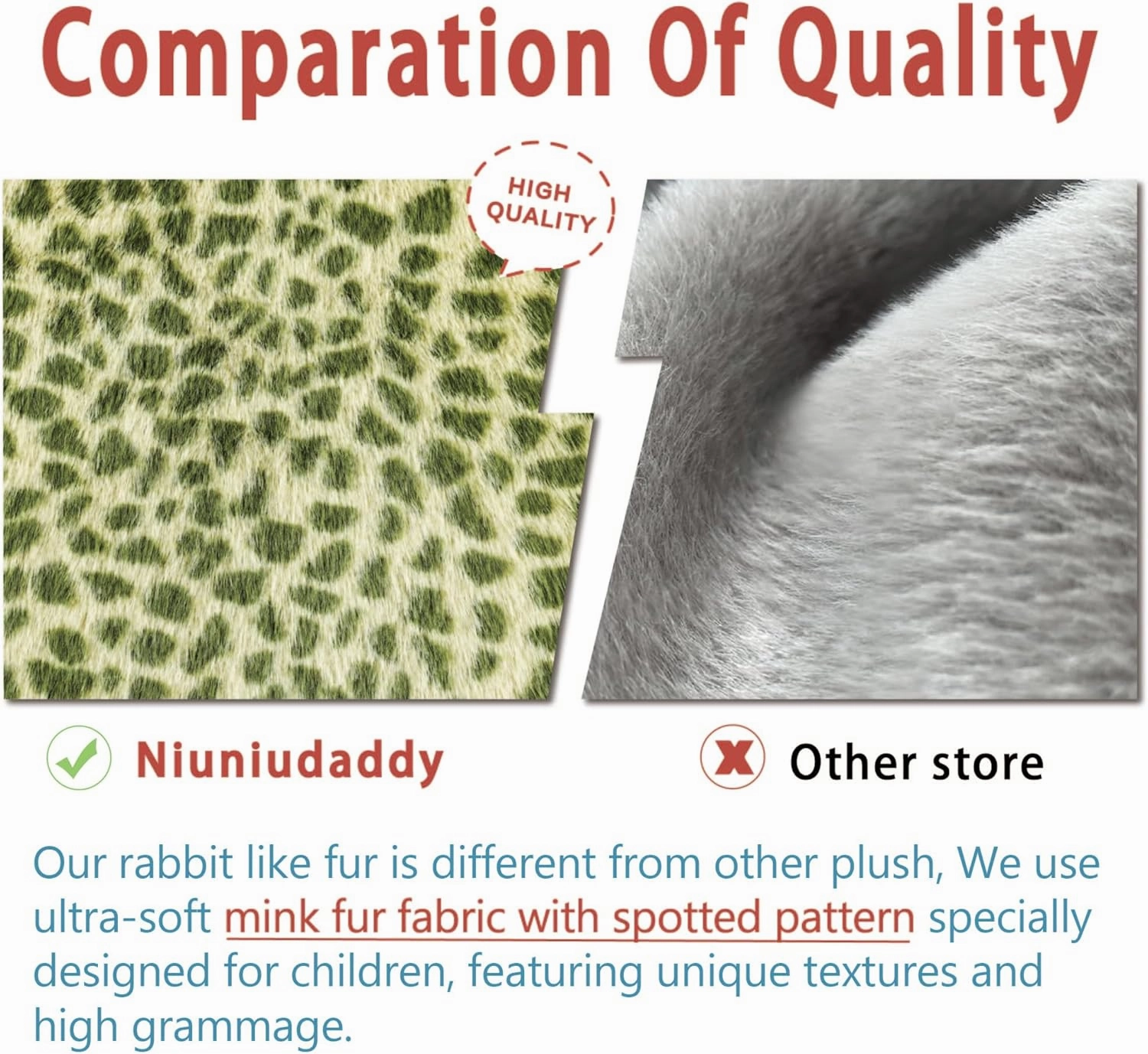 Comparation Of Quality

HIGH QUALITY

Niuniudaddy

Other store

Our rabbit like fur is different from other plush, We use ultra-soft mink fur fabric with spotted pattern specially designed for children, featuring unique textures and high grammage.